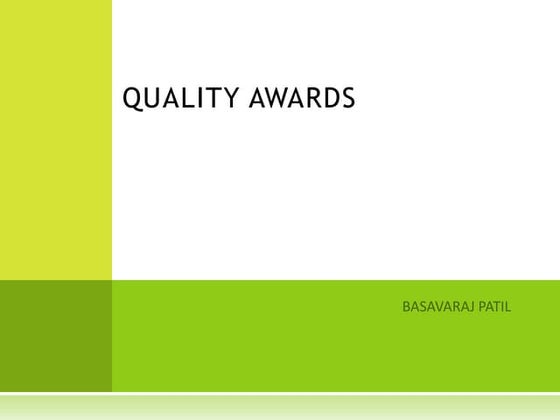 QUALITY AWARDS

BASAVARAJ PATIL